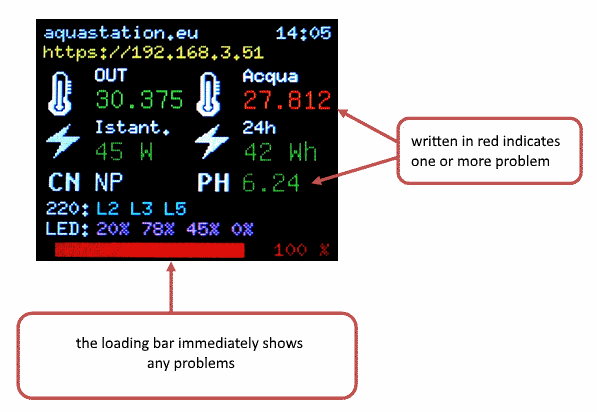 aquastation.eu 14:05
https://192.168.3.51

OUT
30.375

Acqua
27.812

Istant.
45 W

24h
42 Wh

CN NP

PH 6.24

220: L2 L3 L5
LED: 20% 78% 45% 0%

100 %

written in red indicates one or more problem

the loading bar immediately shows any problems